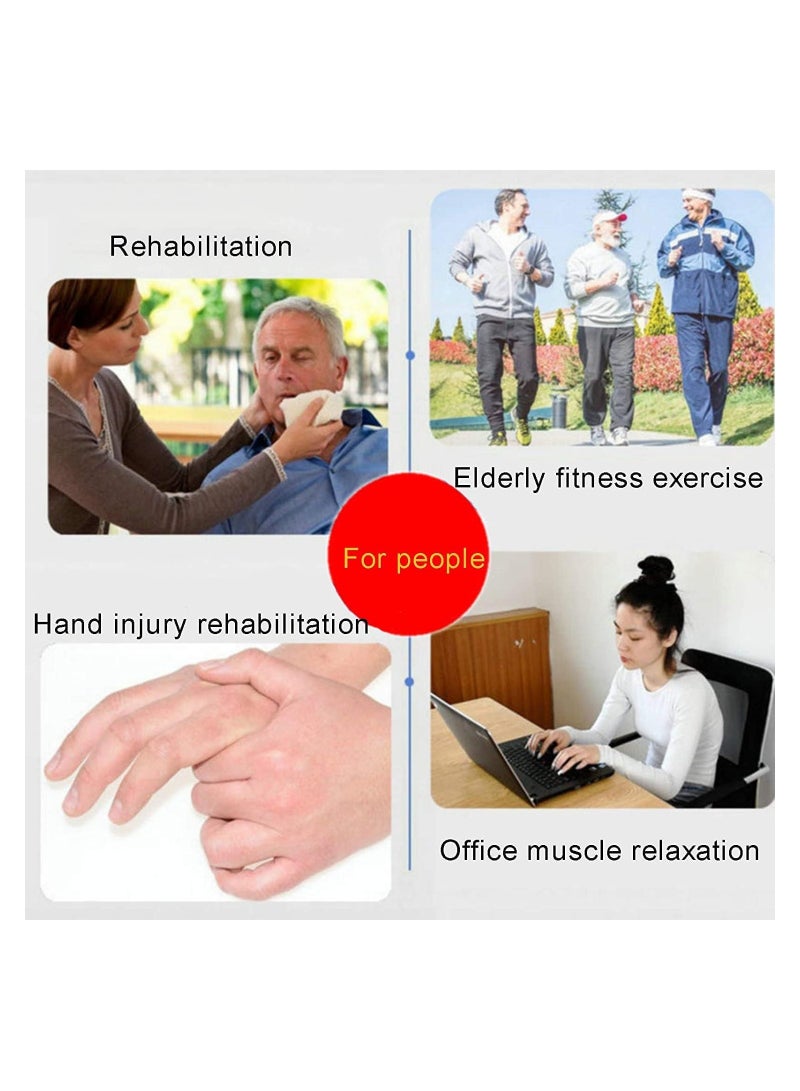 Rehabilitation

Elderly fitness exercise

For people

Hand injury rehabilitation

Office muscle relaxation